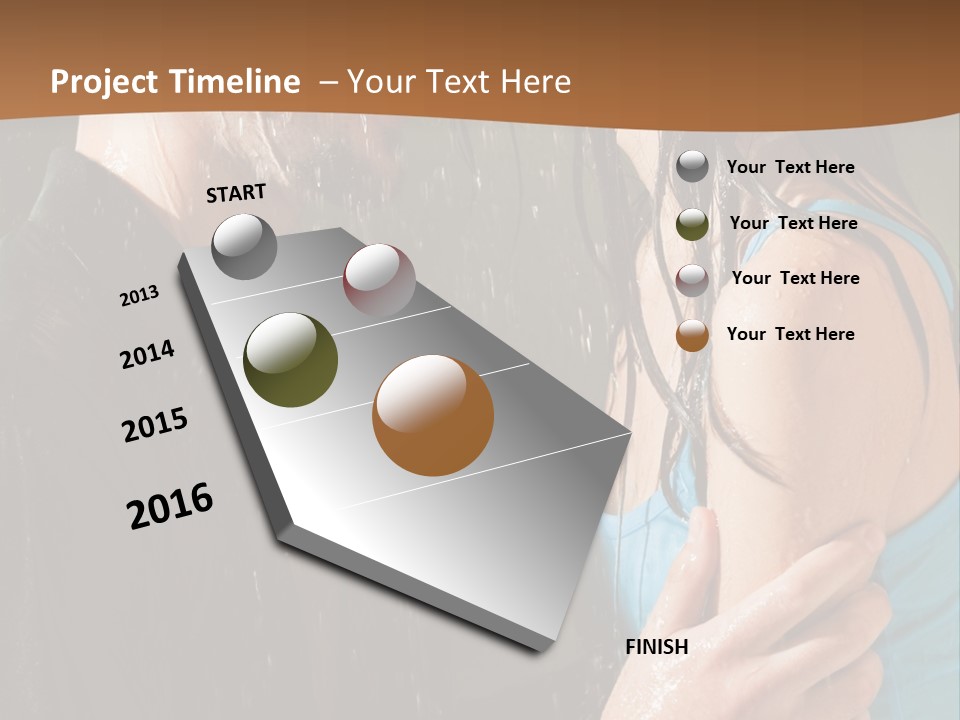 Project Timeline – Your Text Here

START

2013

2014

2015

2016

FINISH

Your Text Here

Your Text Here

Your Text Here

Your Text Here